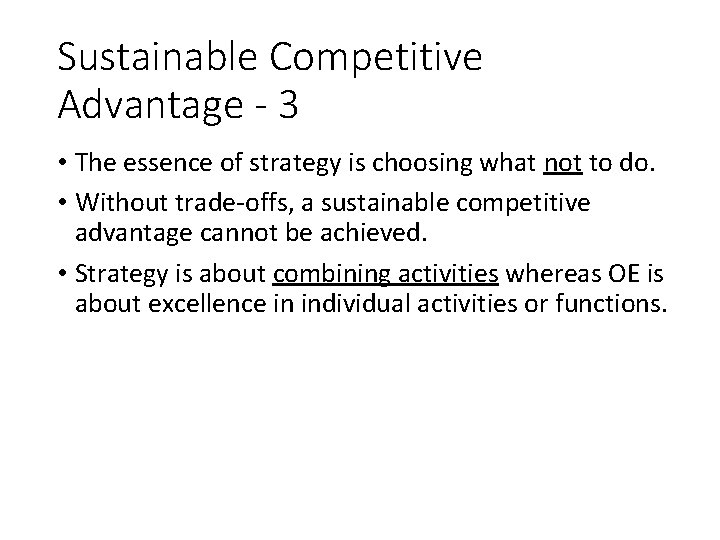 Sustainable Competitive Advantage - 3

• The essence of strategy is choosing what not to do.

• Without trade-offs, a sustainable competitive advantage cannot be achieved.

• Strategy is about combining activities whereas OE is about excellence in individual activities or functions.